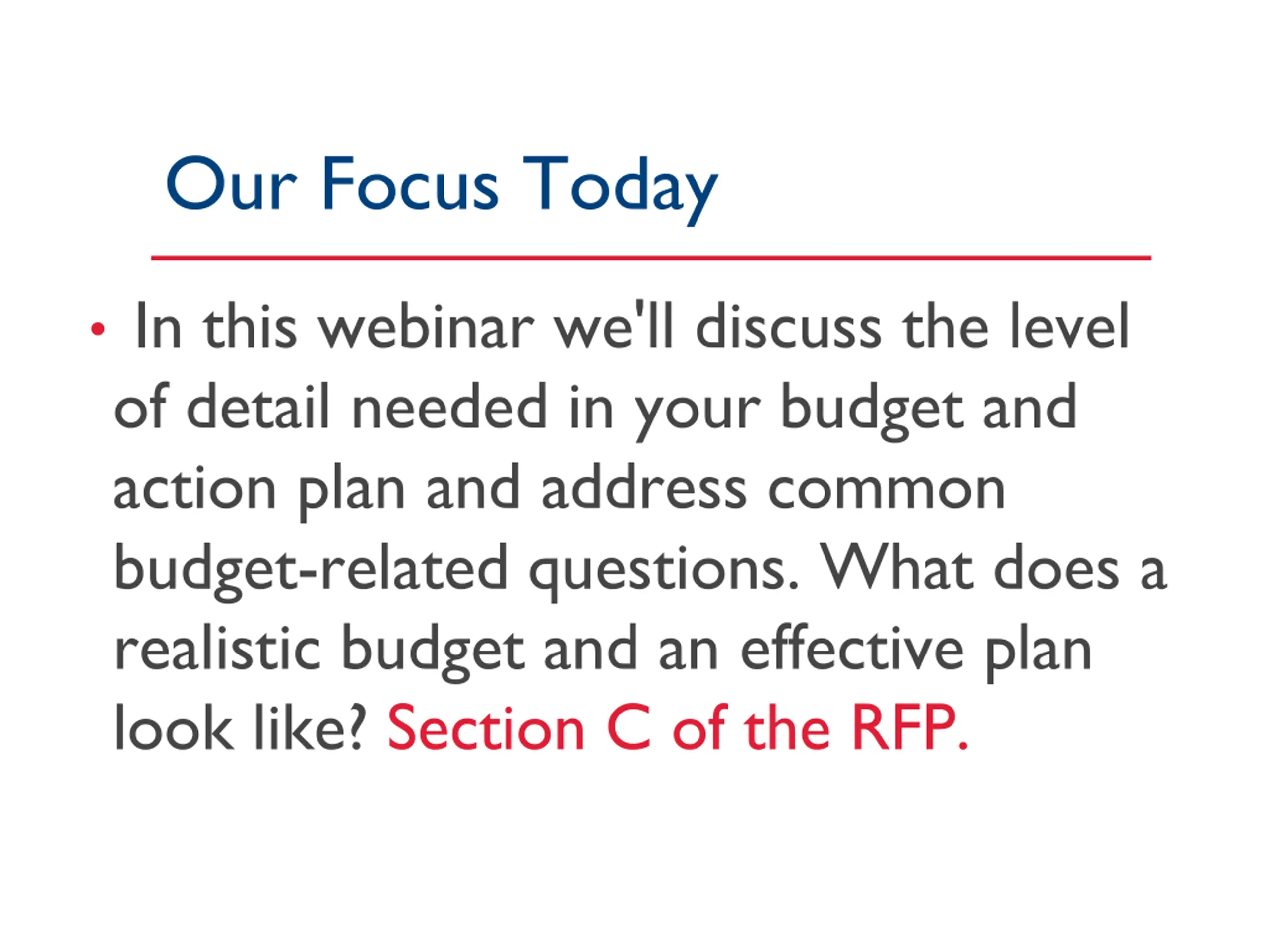 Our Focus Today

• In this webinar we'll discuss the level of detail needed in your budget and action plan and address common budget-related questions. What does a realistic budget and an effective plan look like? Section C of the RFP.